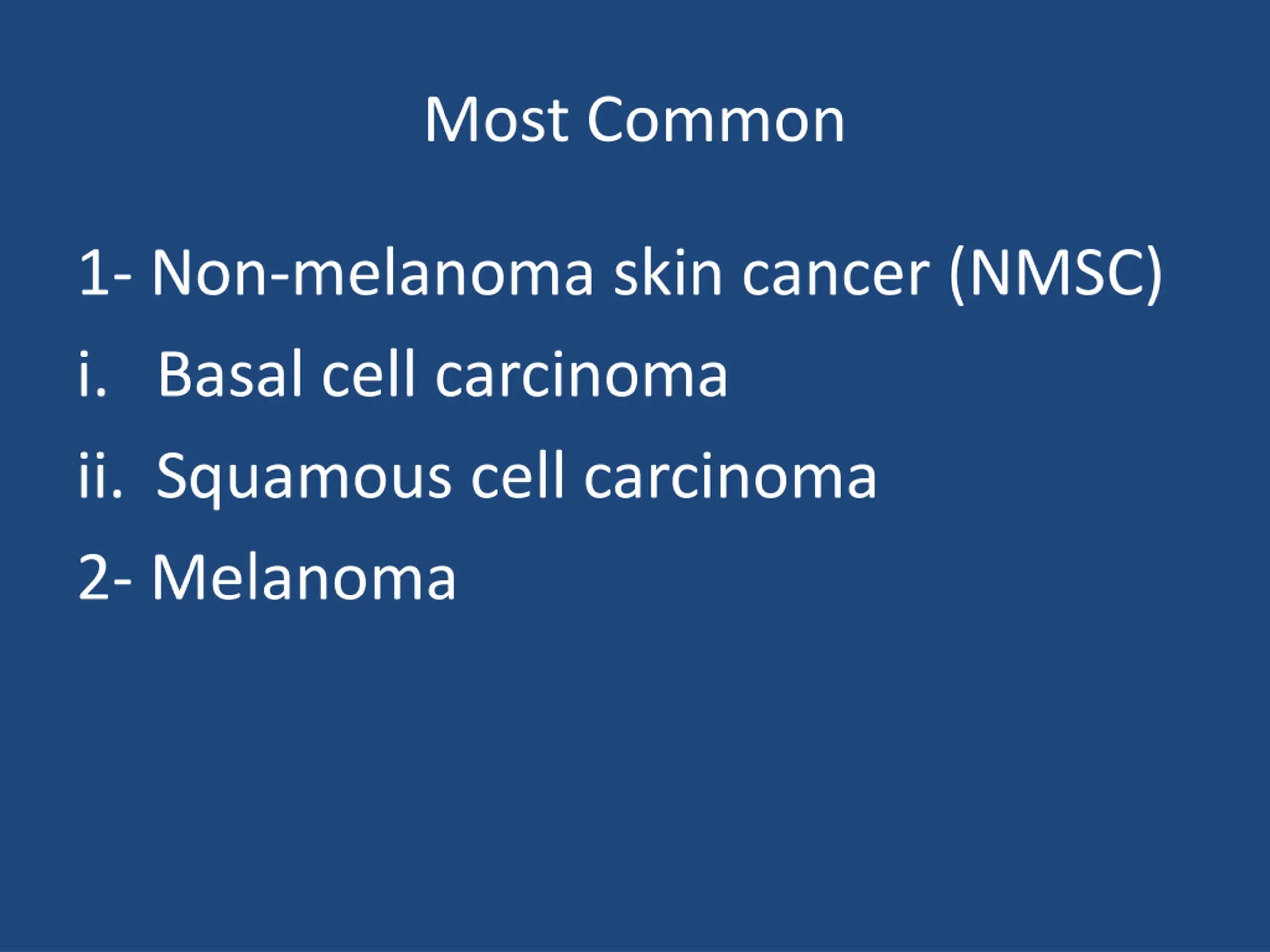 Most Common

1- Non-melanoma skin cancer (NMSC)

i. Basal cell carcinoma

ii. Squamous cell carcinoma

2- Melanoma